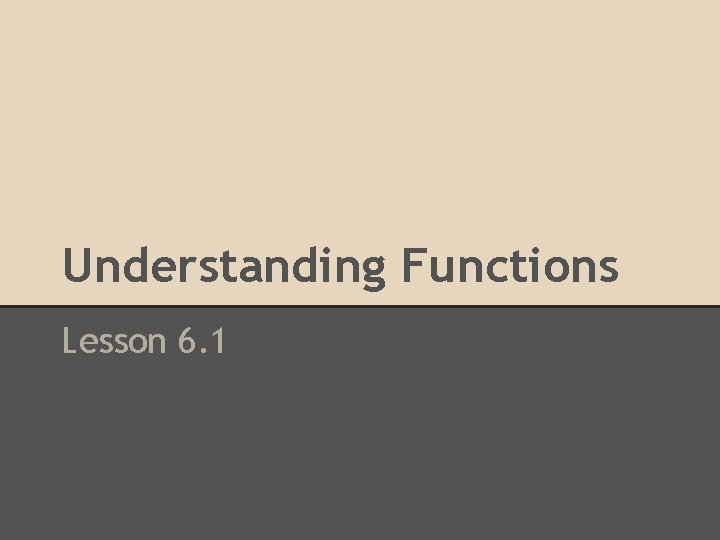 Understanding Functions

Lesson 6.1